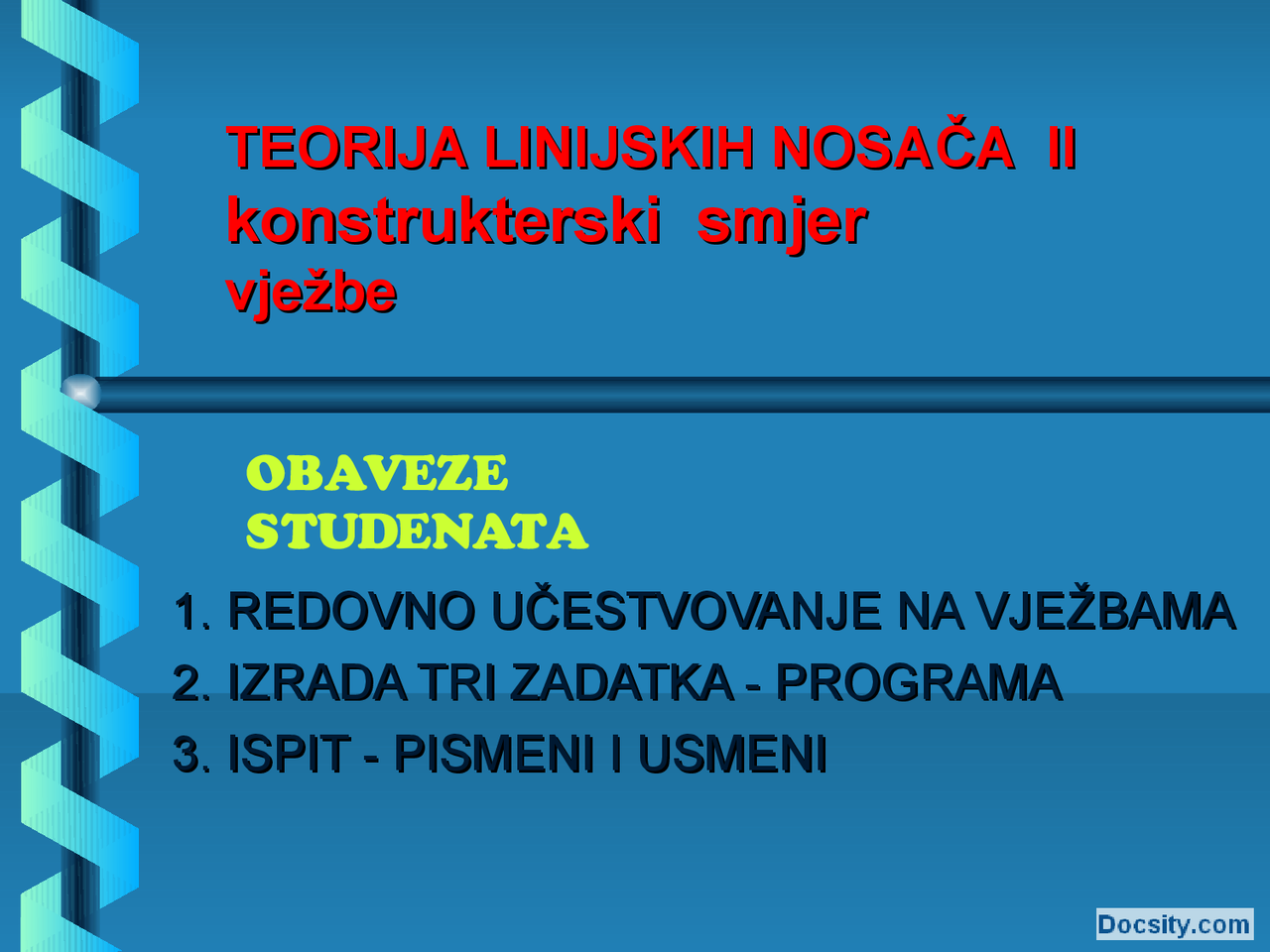 TEORIJA LINIJSKIH NOSAČA II
konstrukterski smjer
vježbe

OBAVEZE STUDENATA

1. REDOVNO UČESTVOVANJE NA VJEŽBAMA
2. IZRADA TRI ZADATKA - PROGRAMA
3. ISPIT - PISMENI I USMENI

Docsity.com